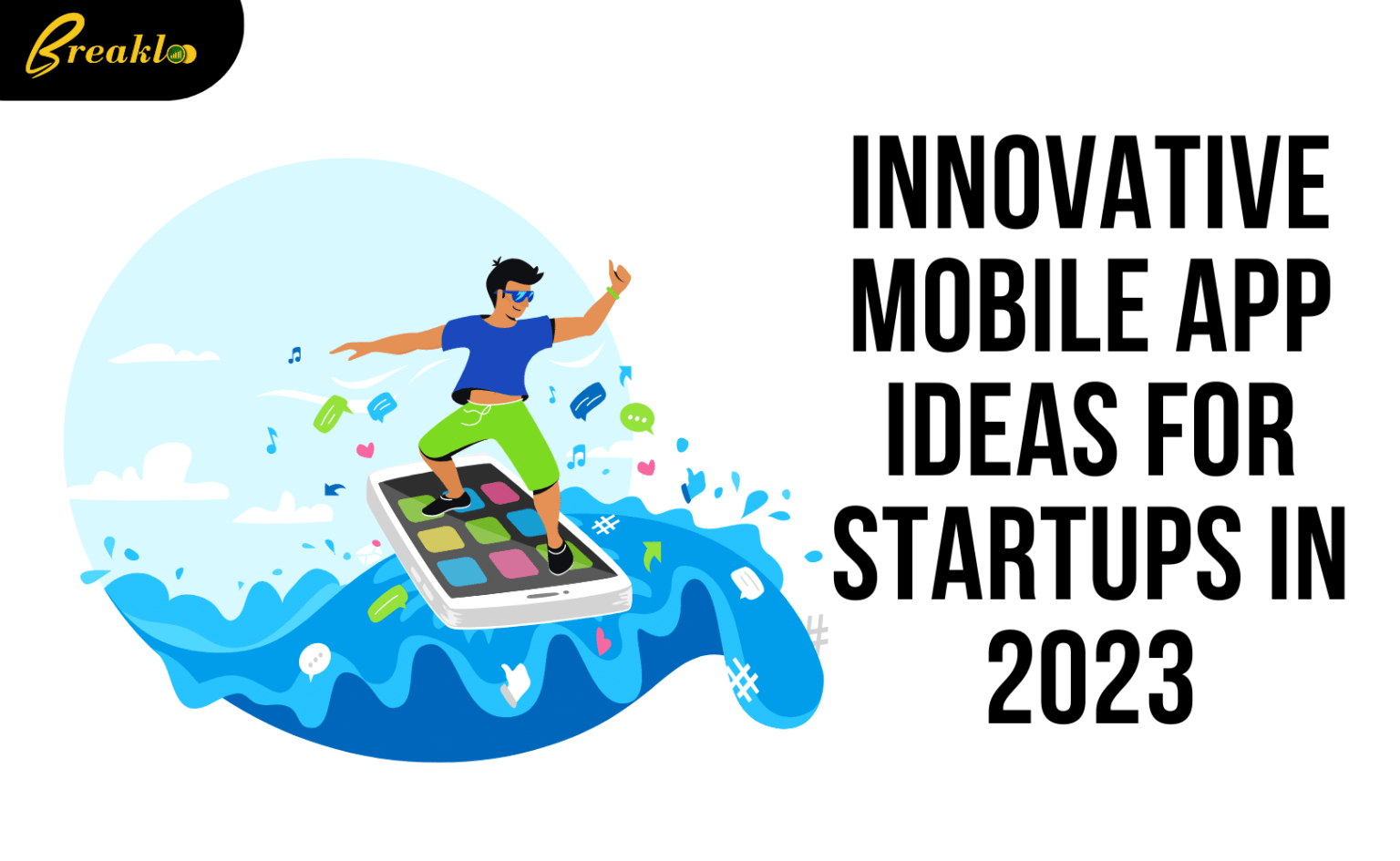 Breaklo

INNOVATIVE MOBILE APP IDEAS FOR STARTUPS IN 2023